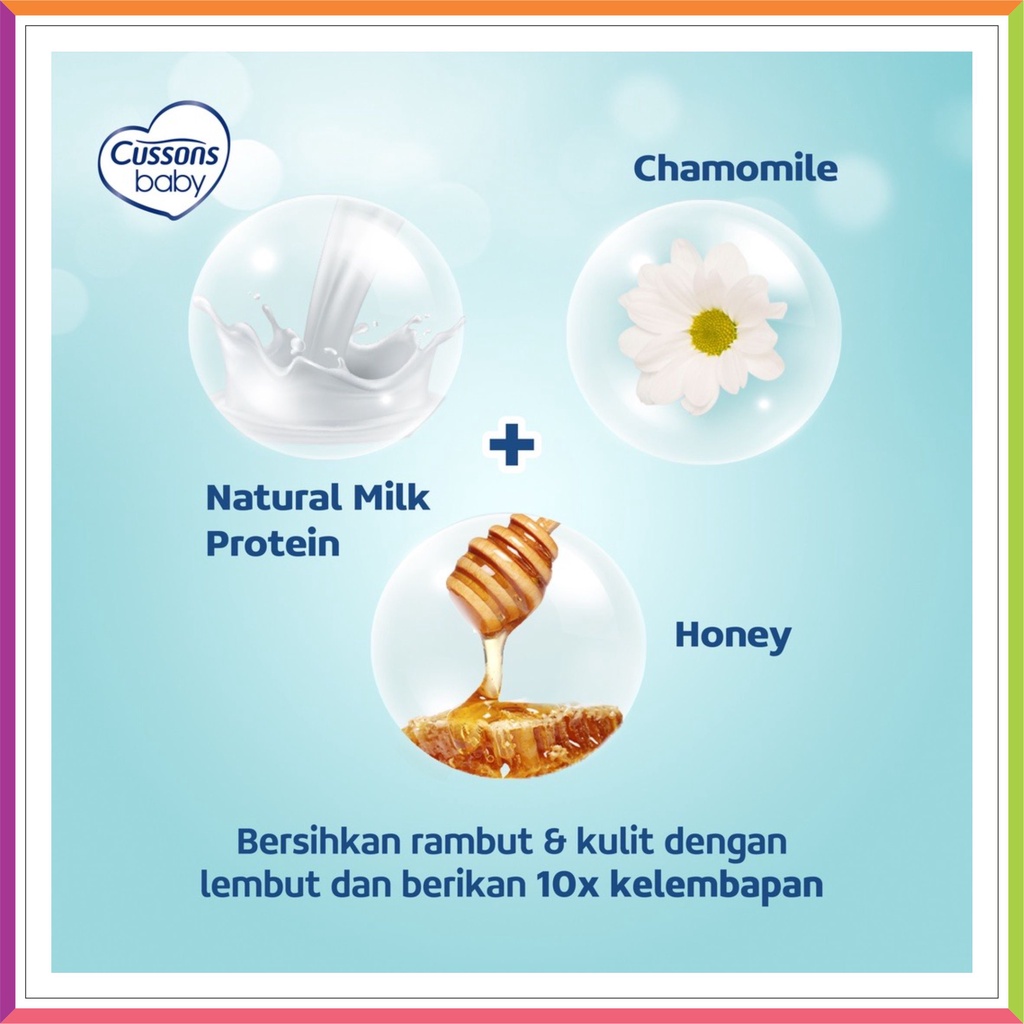 Cussons baby

Chamomile

+

Natural Milk Protein

Honey

Bersihkan rambut & kulit dengan lembut dan berikan 10x kelembapan